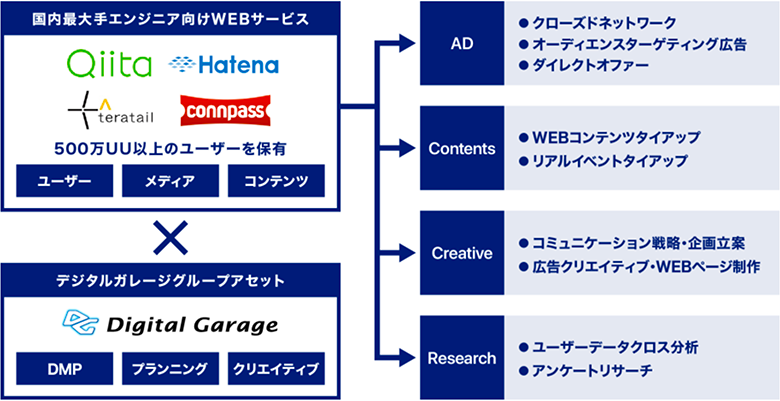 国内最大手エンジニア向けWEBサービス

Qiita Hatena

teratail connpass

500万UU以上のユーザーを保有

ユーザー　メディア　コンテンツ

×

デジタルガレージグループアセット

Digital Garage

DMP　プランニング　クリエイティブ

AD
● クローズドネットワーク
● オーディエンスターゲティング広告
● ダイレクトオファー

Contents
● WEBコンテンツタイアップ
● リアルイベントタイアップ

Creative
● コミュニケーション戦略・企画立案
● 広告クリエイティブ・WEBページ制作

Research
● ユーザーデータクロス分析
● アンケートリサーチ